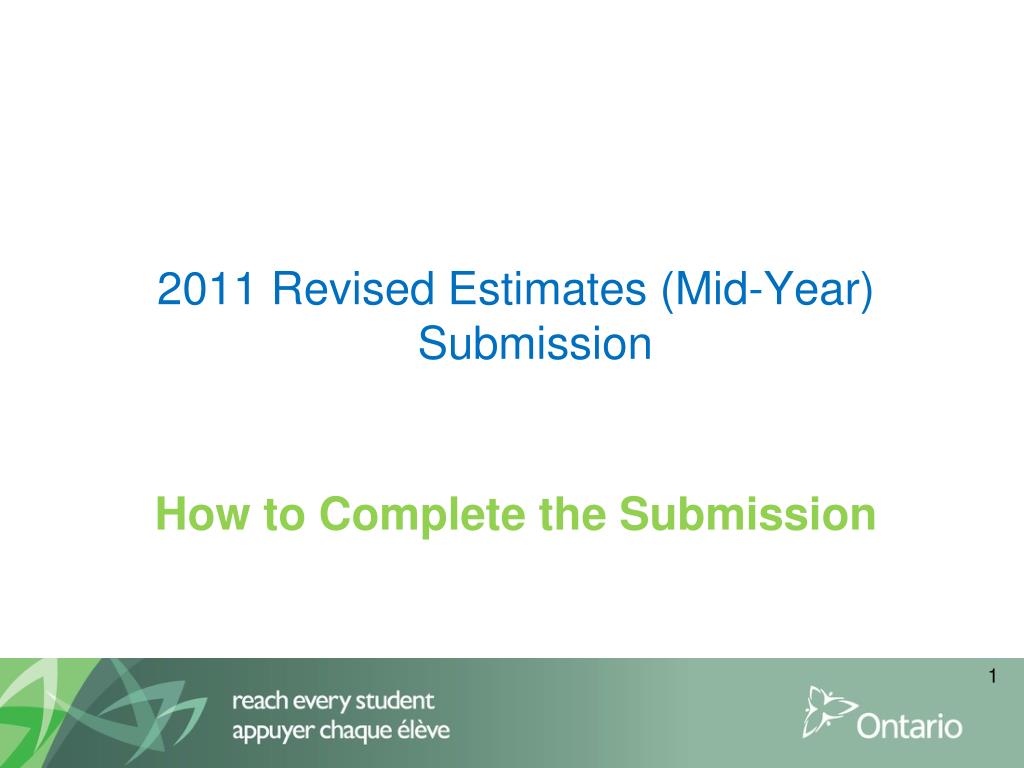 2011 Revised Estimates (Mid-Year) Submission

How to Complete the Submission

1

reach every student
appuyer chaque élève

Ontario